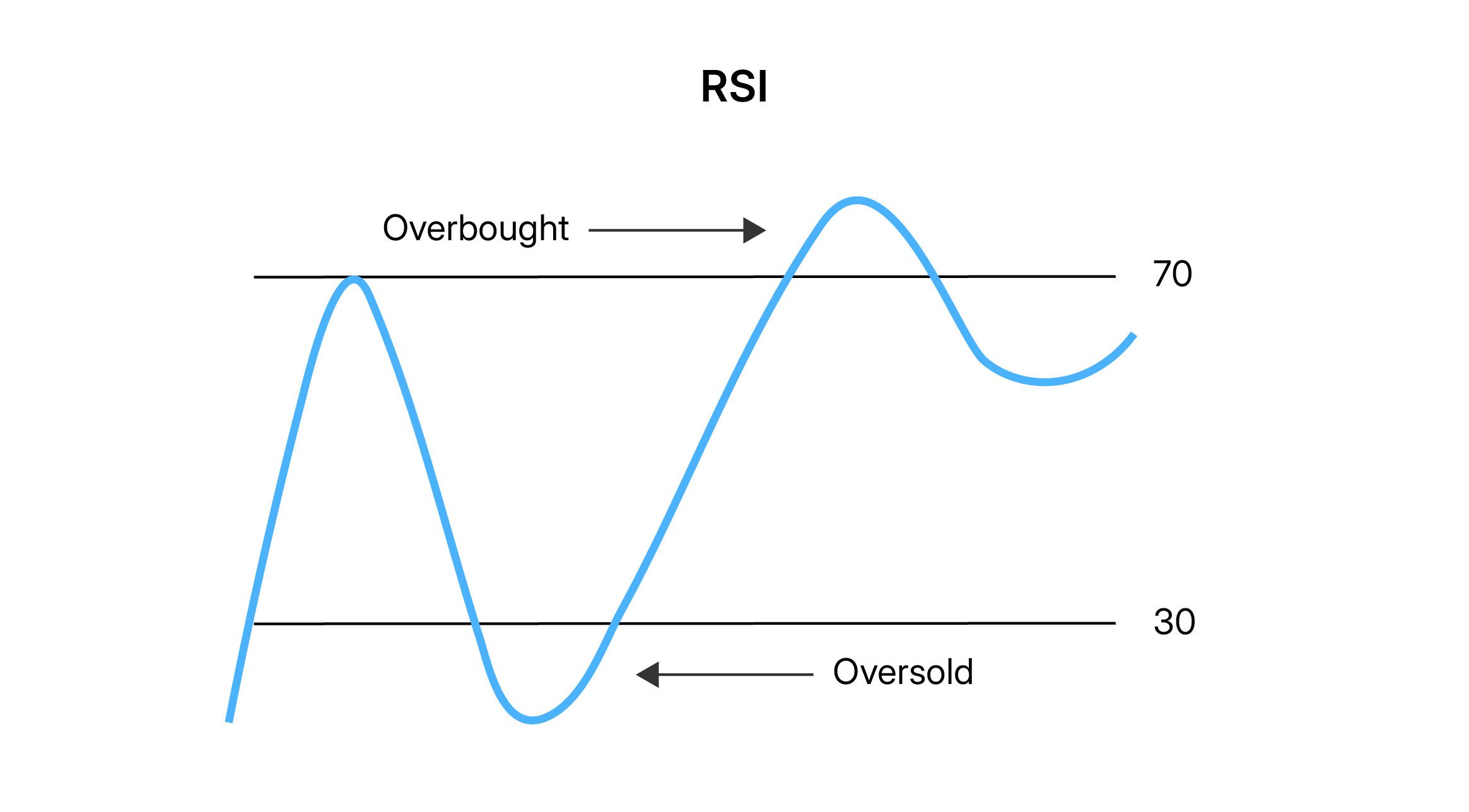 RSI

Overbought

70

30

Oversold